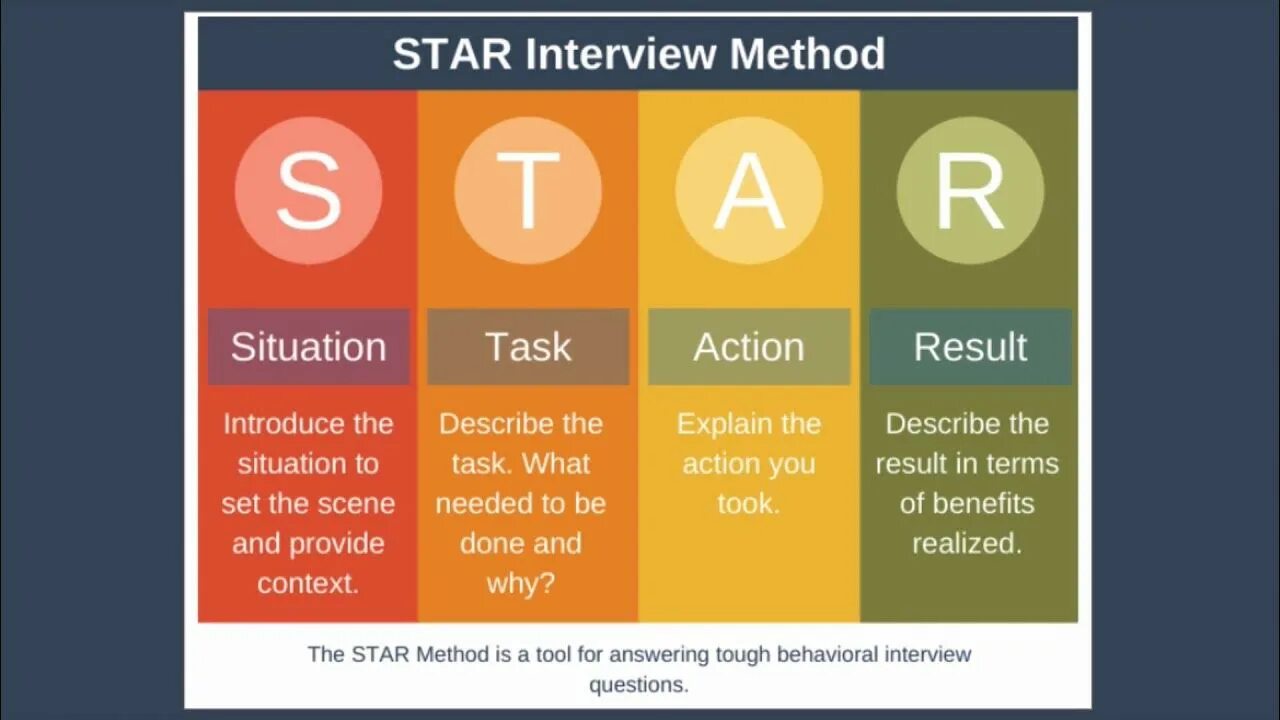 STAR Interview Method

S

Situation

Introduce the situation to set the scene and provide context.

T

Task

Describe the task. What needed to be done and why?

A

Action

Explain the action you took.

R

Result

Describe the result in terms of benefits realized.

The STAR Method is a tool for answering tough behavioral interview questions.